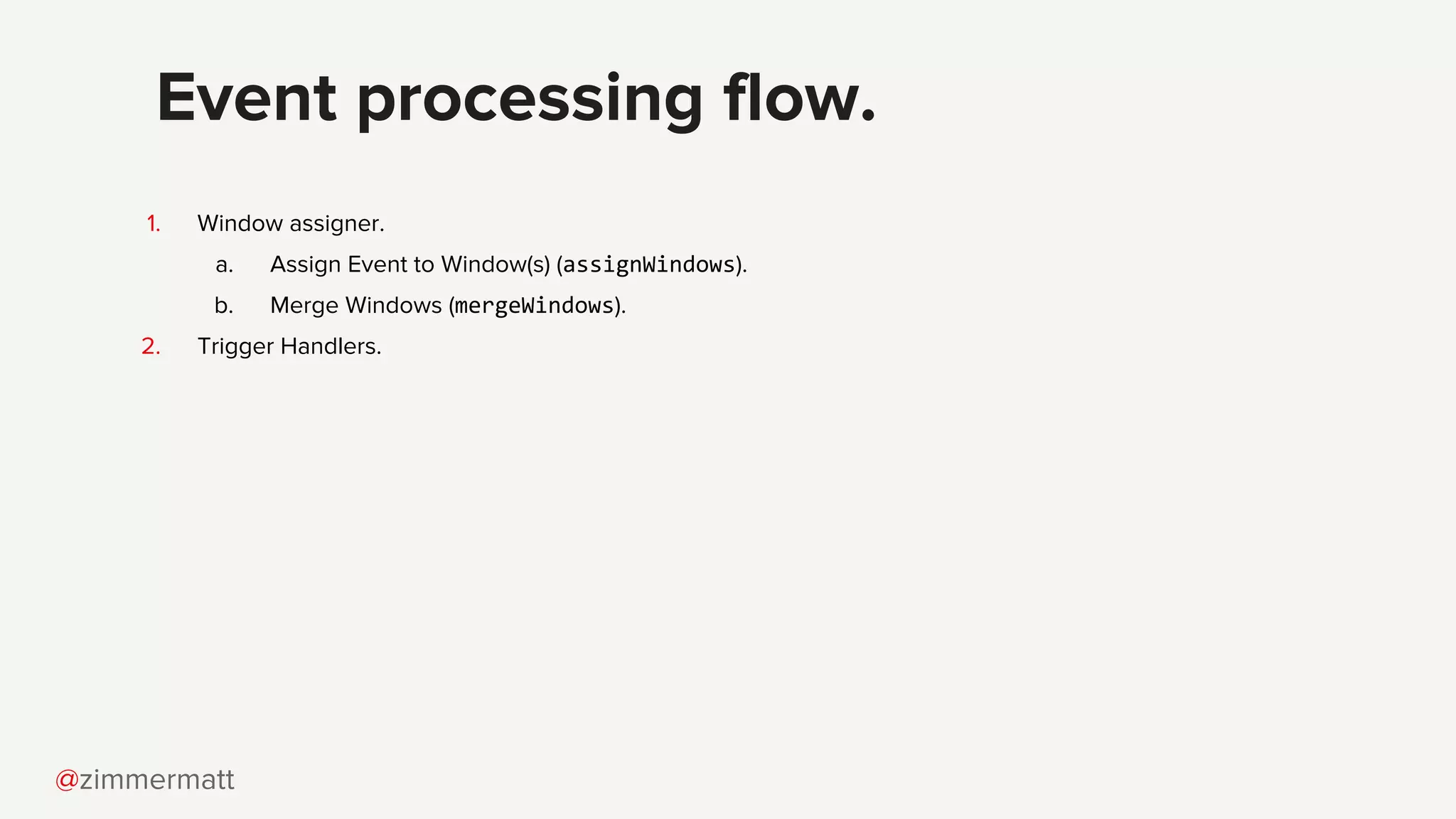 Event processing flow.

1. Window assigner.
   a. Assign Event to Window(s) (assignWindows).
   b. Merge Windows (mergeWindows).
2. Trigger Handlers.

@zimmermatt